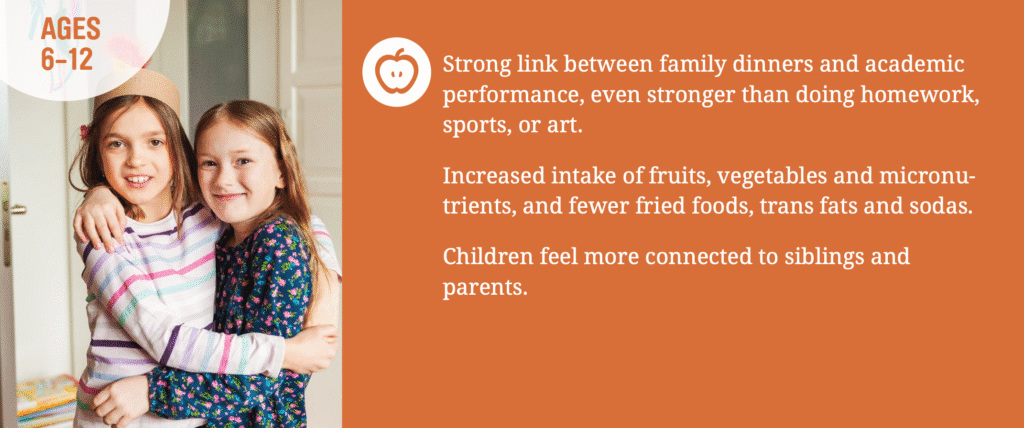 AGES
6–12

Strong link between family dinners and academic performance, even stronger than doing homework, sports, or art.

Increased intake of fruits, vegetables and micronutrients, and fewer fried foods, trans fats and sodas.

Children feel more connected to siblings and parents.